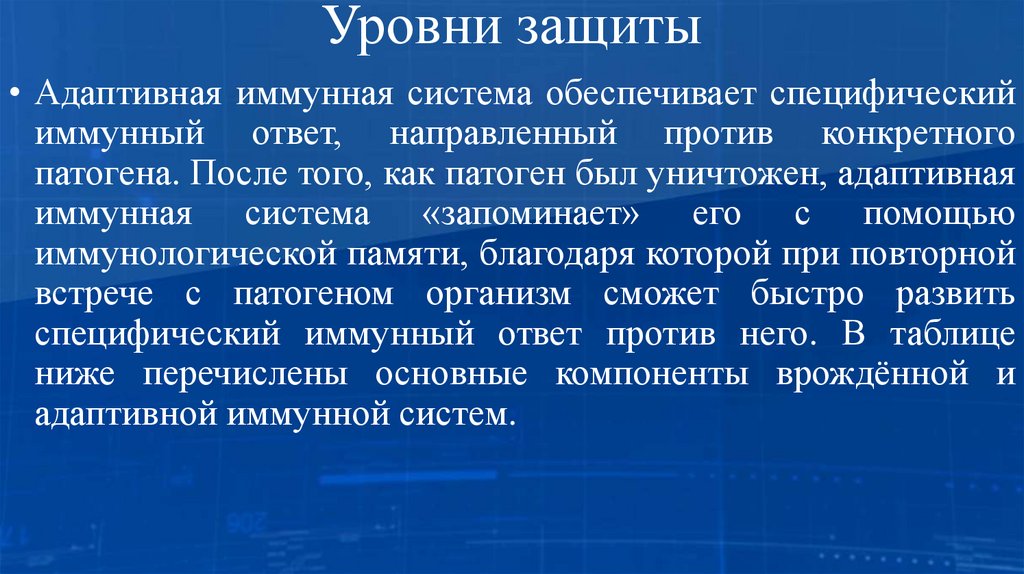 Уровни защиты

• Адаптивная иммунная система обеспечивает специфический иммунный ответ, направленный против конкретного патогена. После того, как патоген был уничтожен, адаптивная иммунная система «запоминает» его с помощью иммунологической памяти, благодаря которой при повторной встрече с патогеном организм сможет быстро развить специфический иммунный ответ против него. В таблице ниже перечислены основные компоненты врождённой и адаптивной иммунной систем.